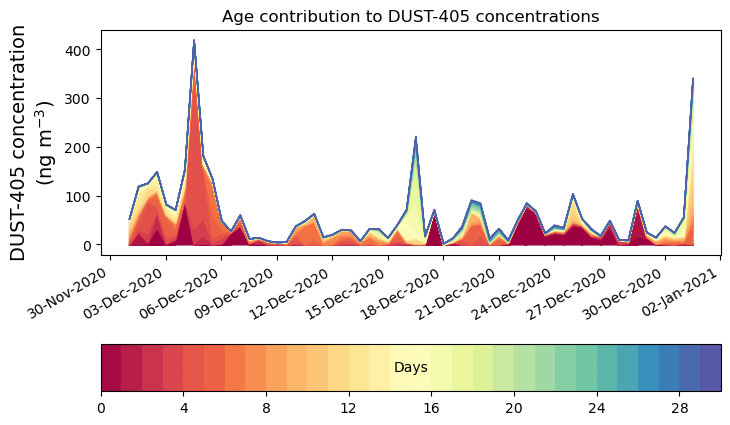 Age contribution to DUST-405 concentrations

DUST-405 concentration (ng m$^{-3}$)

400
300
200
100
0

30-Nov-2020
03-Dec-2020
06-Dec-2020
09-Dec-2020
12-Dec-2020
15-Dec-2020
18-Dec-2020
21-Dec-2020
24-Dec-2020
27-Dec-2020
30-Dec-2020
02-Jan-2021

Days

0
4
8
12
16
20
24
28